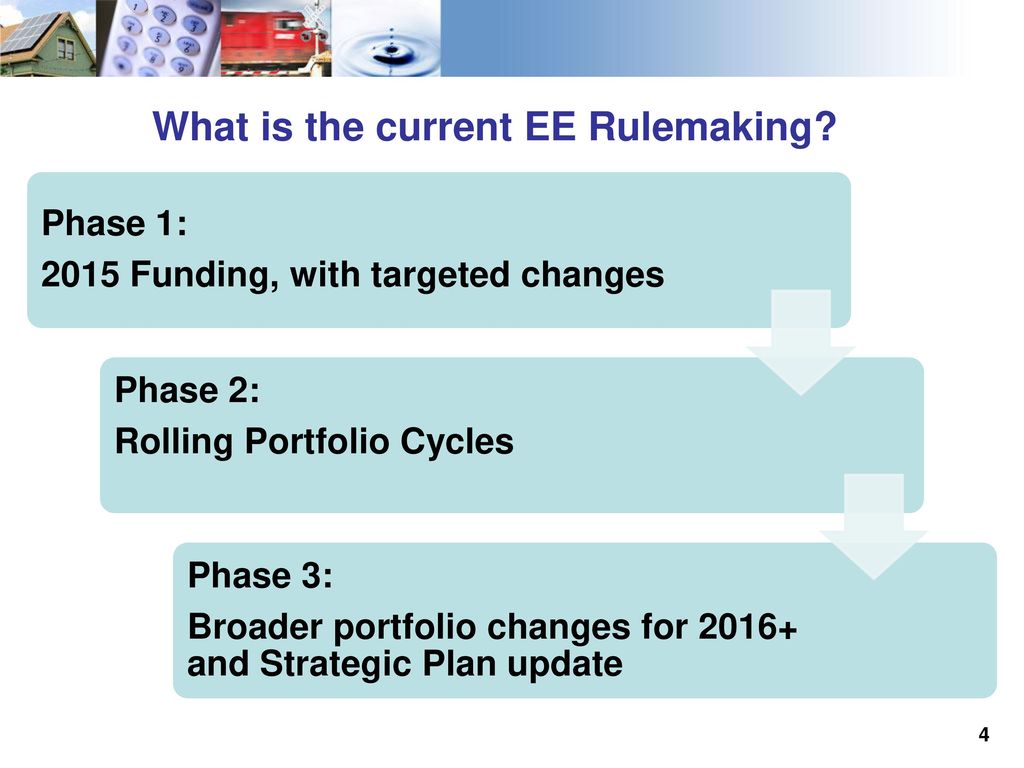 What is the current EE Rulemaking?

Phase 1:
2015 Funding, with targeted changes

Phase 2:
Rolling Portfolio Cycles

Phase 3:
Broader portfolio changes for 2016+ and Strategic Plan update

4